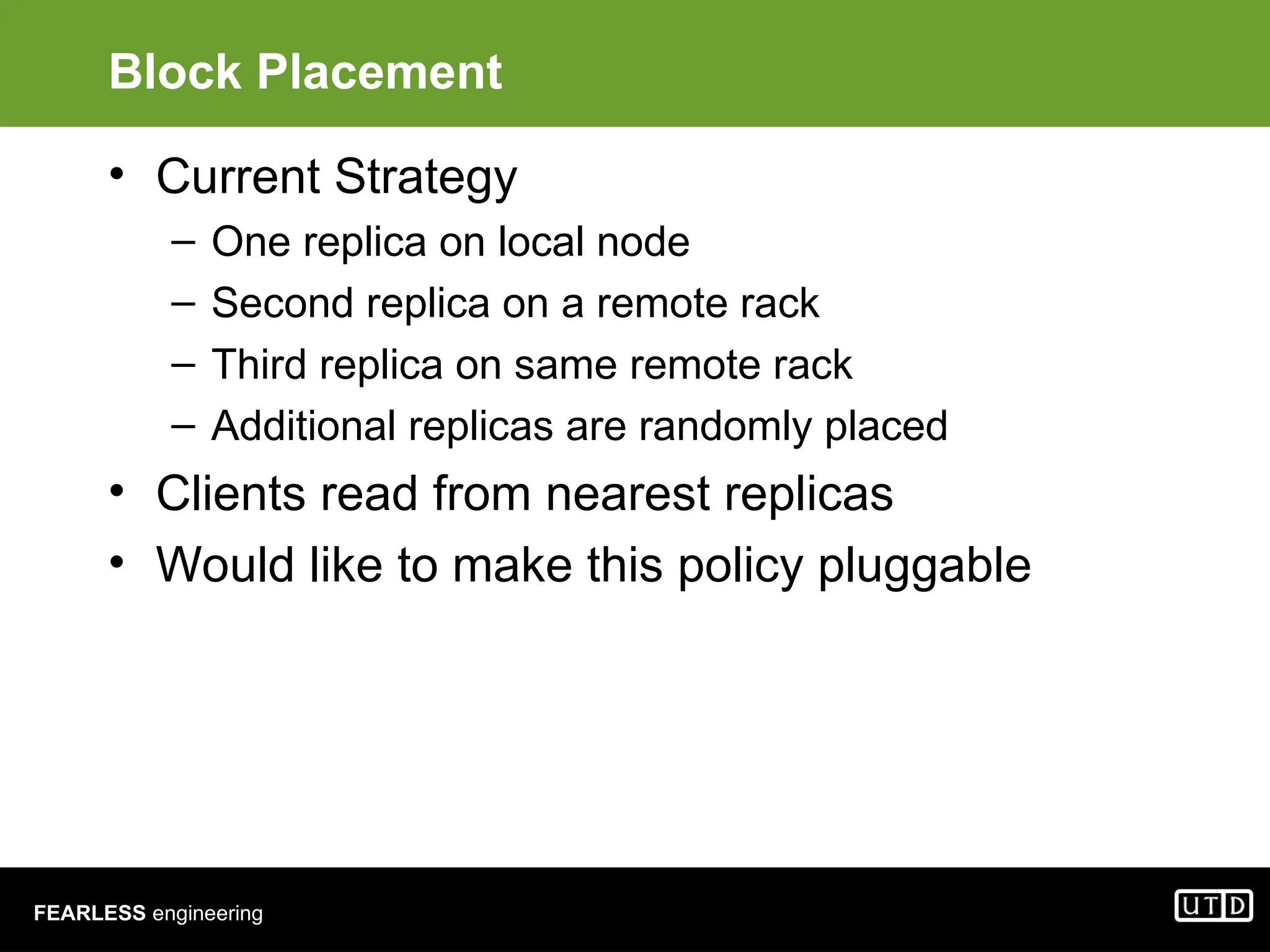 Block Placement

• Current Strategy
– One replica on local node
– Second replica on a remote rack
– Third replica on same remote rack
– Additional replicas are randomly placed
• Clients read from nearest replicas
• Would like to make this policy pluggable

FEARLESS engineering

UTD